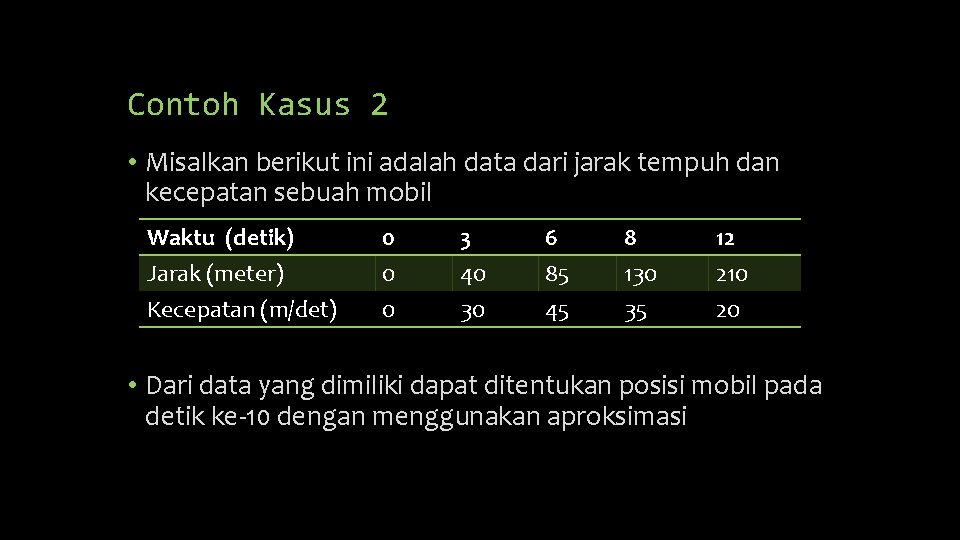 Contoh Kasus 2

• Misalkan berikut ini adalah data dari jarak tempuh dan kecepatan sebuah mobil

| Waktu (detik) | 0 | 3 | 6 | 8 | 12 |
|---|---|---|---|---|---|
| Jarak (meter) | 0 | 40 | 85 | 130 | 210 |
| Kecepatan (m/det) | 0 | 30 | 45 | 35 | 20 |

• Dari data yang dimiliki dapat ditentukan posisi mobil pada detik ke-10 dengan menggunakan aproksimasi